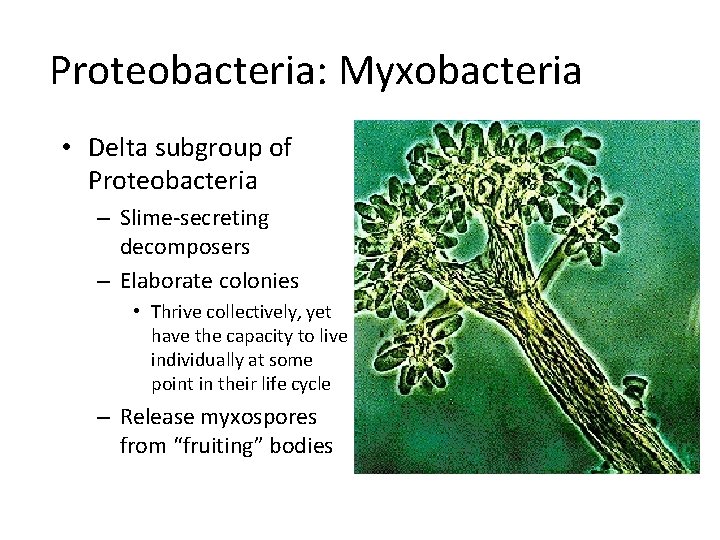 Proteobacteria: Myxobacteria

• Delta subgroup of Proteobacteria
– Slime-secreting decomposers
– Elaborate colonies
• Thrive collectively, yet have the capacity to live individually at some point in their life cycle
– Release myxospores from “fruiting” bodies